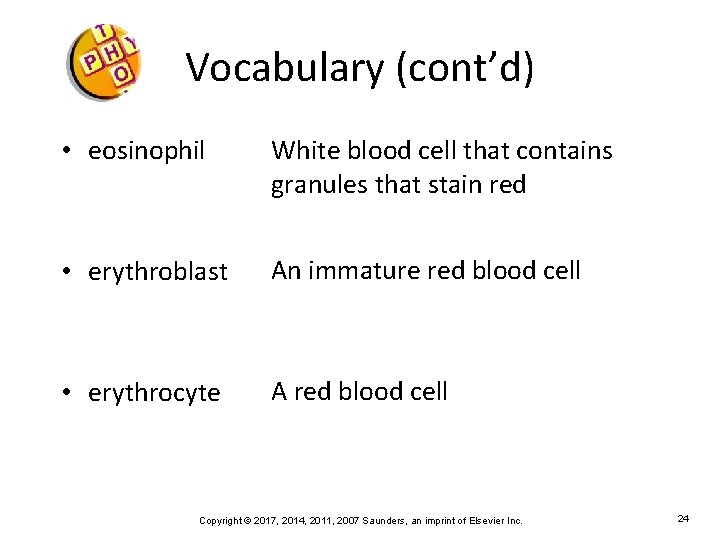 T P H Y O

Vocabulary (cont'd)

• eosinophil White blood cell that contains granules that stain red

• erythroblast An immature red blood cell

• erythrocyte A red blood cell

Copyright © 2017, 2014, 2011, 2007 Saunders, an imprint of Elsevier Inc.

24